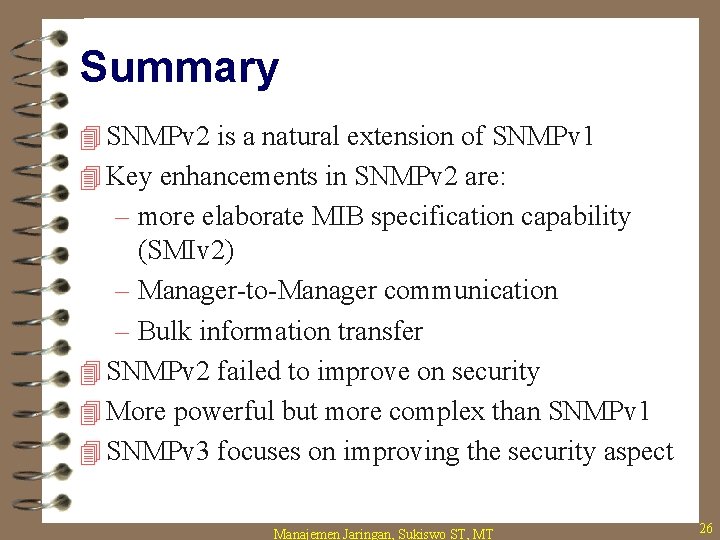 Summary

SNMPv2 is a natural extension of SNMPv1

Key enhancements in SNMPv2 are:

– more elaborate MIB specification capability (SMIv2)

– Manager-to-Manager communication

– Bulk information transfer

SNMPv2 failed to improve on security

More powerful but more complex than SNMPv1

SNMPv3 focuses on improving the security aspect

Manajemen Jaringan, Sukiswo ST, MT

26